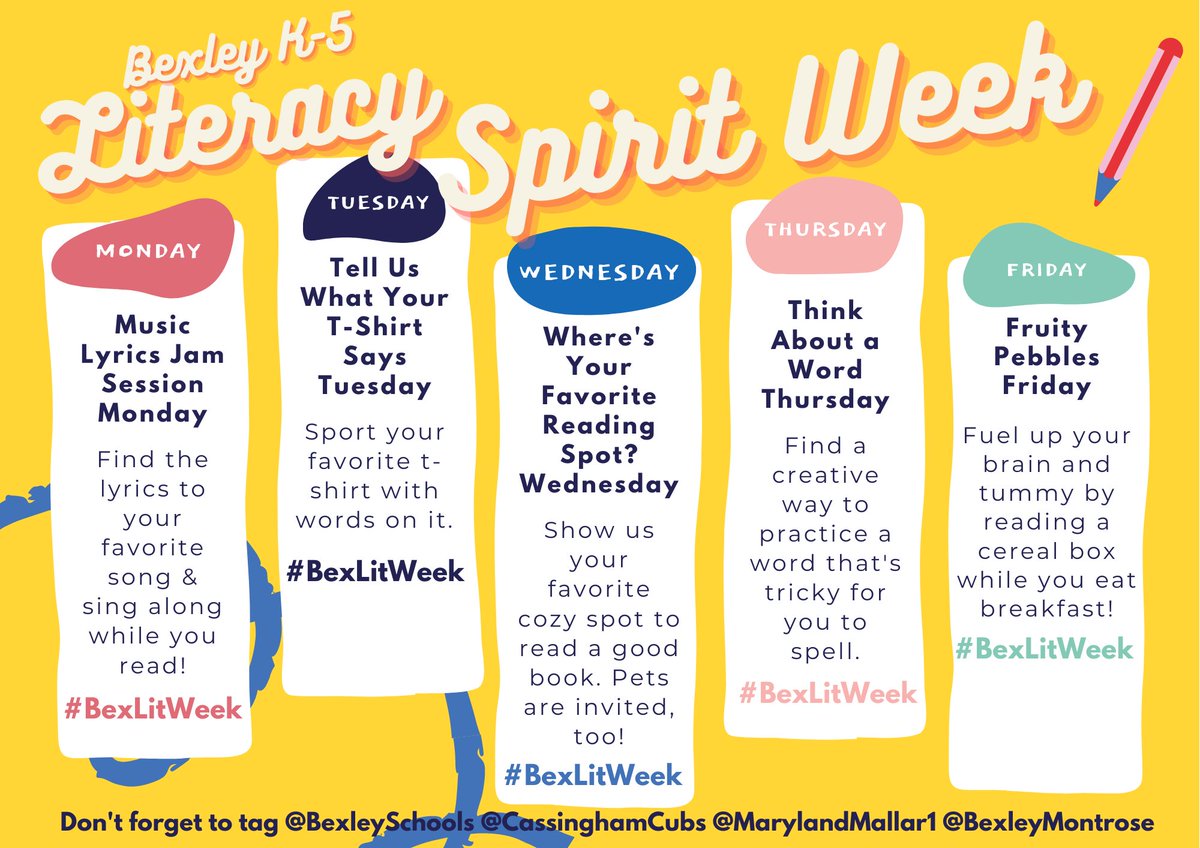 Bexley K-5
Literacy Spirit Week

MONDAY

Music Lyrics Jam Session Monday

Find the lyrics to your favorite song & sing along while you read!

#BexLitWeek

TUESDAY

Tell Us What Your T-Shirt Says Tuesday

Sport your favorite t-shirt with words on it.

#BexLitWeek

WEDNESDAY

Where's Your Favorite Reading Spot? Wednesday

Show us your favorite cozy spot to read a good book. Pets are invited, too!

#BexLitWeek

THURSDAY

Think About a Word Thursday

Find a creative way to practice a word that's tricky for you to spell.

#BexLitWeek

FRIDAY

Fruity Pebbles Friday

Fuel up your brain and tummy by reading a cereal box while you eat breakfast!

#BexLitWeek

Don't forget to tag @BexleySchools @CassinghamCubs @MarylandMallar1 @BexleyMontrose